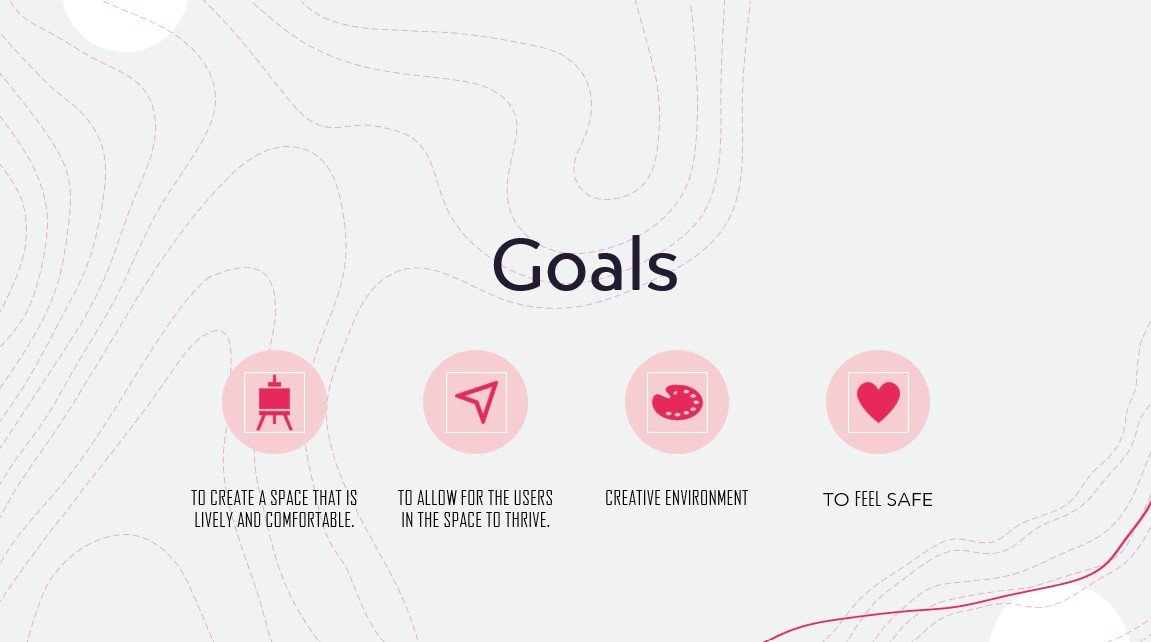 Goals

TO CREATE A SPACE THAT IS LIVELY AND COMFORTABLE.

TO ALLOW FOR THE USERS IN THE SPACE TO THRIVE.

CREATIVE ENVIRONMENT

TO FEEL SAFE